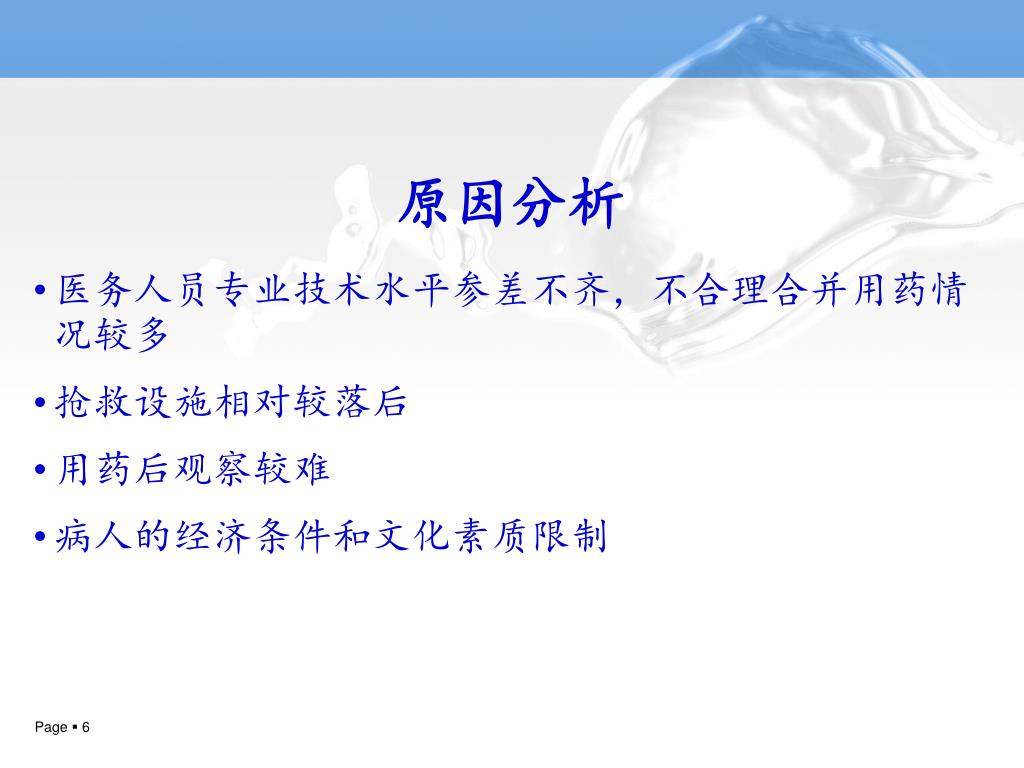 原因分析

• 医务人员专业技术水平参差不齐，不合理合并用药情况较多

• 抢救设施相对较落后

• 用药后观察较难

• 病人的经济条件和文化素质限制

Page ▪ 6